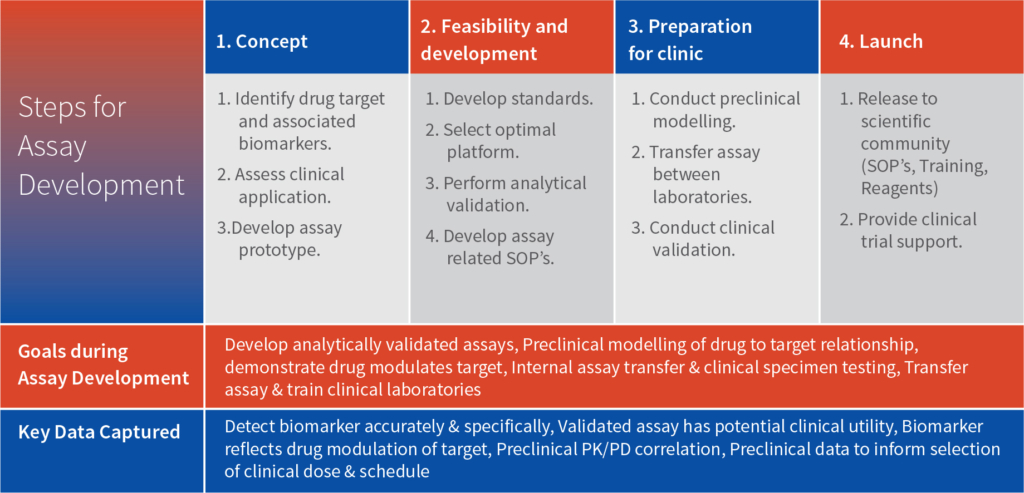 | Steps for Assay Development | 1. Concept | 2. Feasibility and development | 3. Preparation for clinic | 4. Launch |
|---|---|---|---|---|
| | 1. Identify drug target and associated biomarkers. 2. Assess clinical application. 3.Develop assay prototype. | 1. Develop standards. 2. Select optimal platform. 3. Perform analytical validation. 4. Develop assay related SOP's. | 1. Conduct preclinical modelling. 2. Transfer assay between laboratories. 3. Conduct clinical validation. | 1. Release to scientific community (SOP's, Training, Reagents) 2. Provide clinical trial support. |
| Goals during Assay Development | Develop analytically validated assays, Preclinical modelling of drug to target relationship, demonstrate drug modulates target, Internal assay transfer & clinical specimen testing, Transfer assay & train clinical laboratories | | | |
| Key Data Captured | Detect biomarker accurately & specifically, Validated assay has potential clinical utility, Biomarker reflects drug modulation of target, Preclinical PK/PD correlation, Preclinical data to inform selection of clinical dose & schedule | | | |